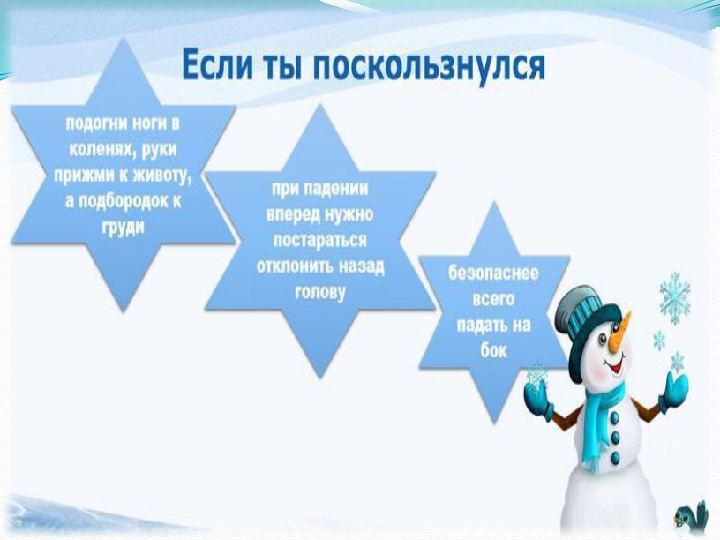 Если ты поскользнулся

подогни ноги в коленях, руки прижми к животу, а подбородок к груди

при падении вперед нужно постараться отклонить назад голову

безопаснее всего падать на бок